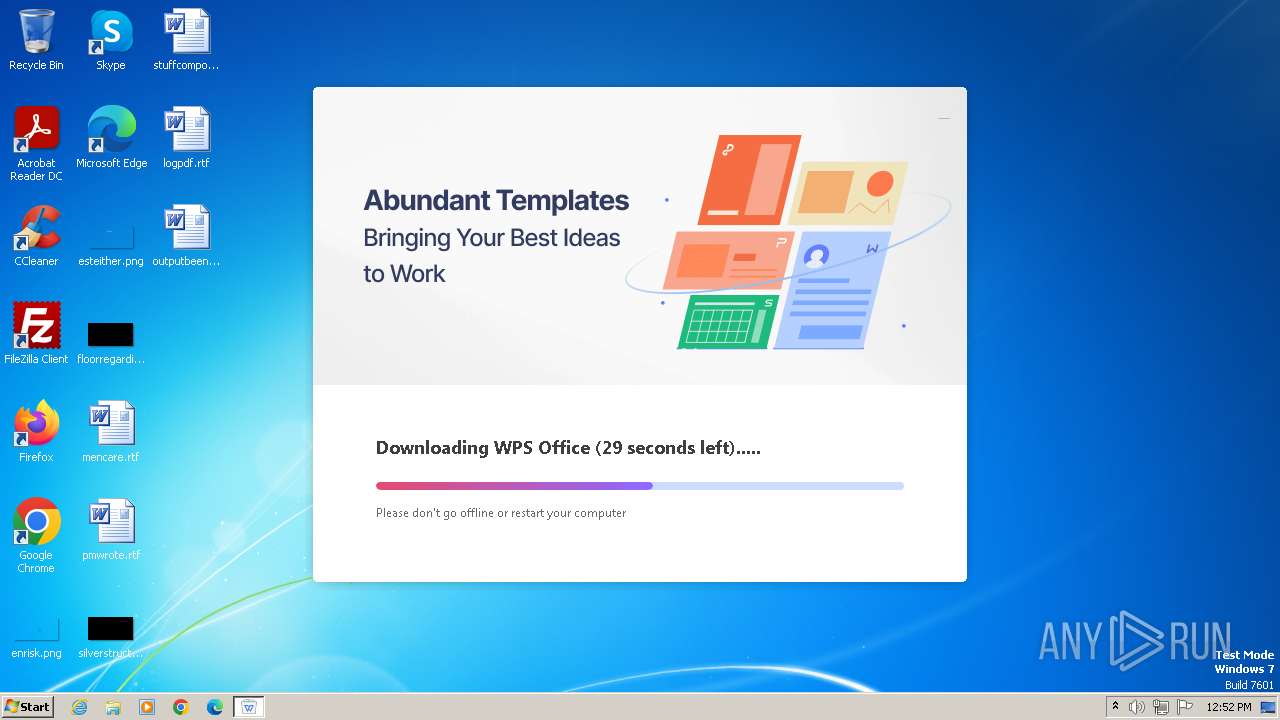 Recycle Bin
Skype
stuffcompo...
Acrobat Reader DC
Microsoft Edge
logpdf.rtf
CCleaner
esteither.png
outputbeen...
FileZilla Client
floorregardi...
Firefox
mencare.rtf
Google Chrome
pmwrote.rtf
enrisk.png
silverstruct...

Abundant Templates
Bringing Your Best Ideas to Work

Downloading WPS Office (29 seconds left).....

Please don't go offline or restart your computer

ANY RUN
Test Mode
Windows 7
Build 7601

Start
12:52 PM